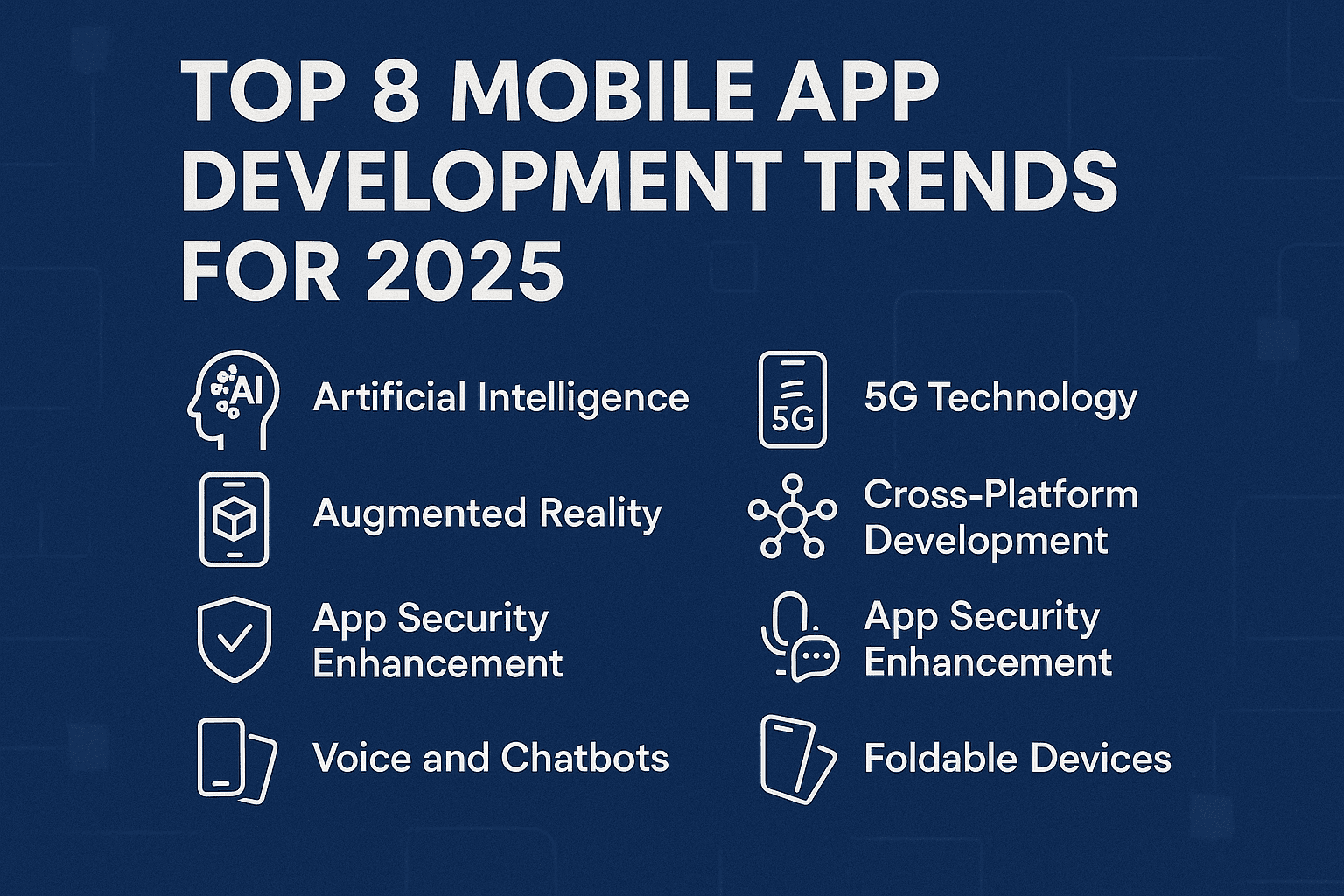 TOP 8 MOBILE APP DEVELOPMENT TRENDS FOR 2025

AI

Artificial Intelligence

Augmented Reality

App Security Enhancement

Voice and Chatbots

5G

5G Technology

Cross-Platform Development

App Security Enhancement

Foldable Devices